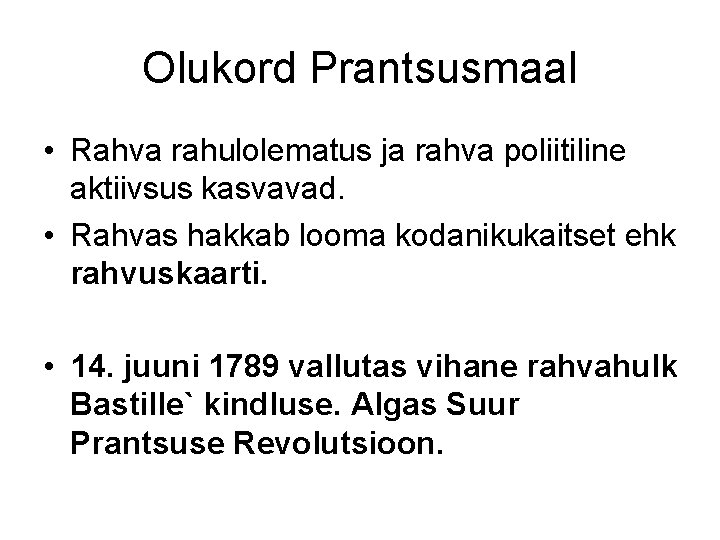 Olukord Prantsusmaal

• Rahva rahulolematus ja rahva poliitiline aktiivsus kasvavad.

• Rahvas hakkab looma kodanikukaitset ehk rahvuskaarti.

• 14. juuni 1789 vallutas vihane rahvahulk Bastille` kindluse. Algas Suur Prantsuse Revolutsioon.